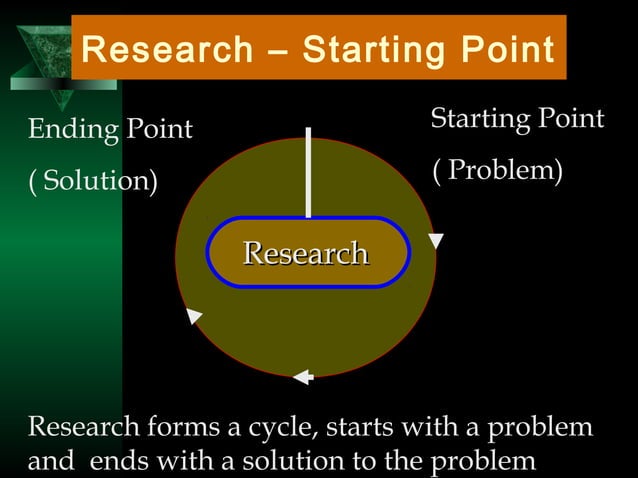 Research – Starting Point

Ending Point

( Solution)

Starting Point

( Problem)

Research

Research forms a cycle, starts with a problem and ends with a solution to the problem